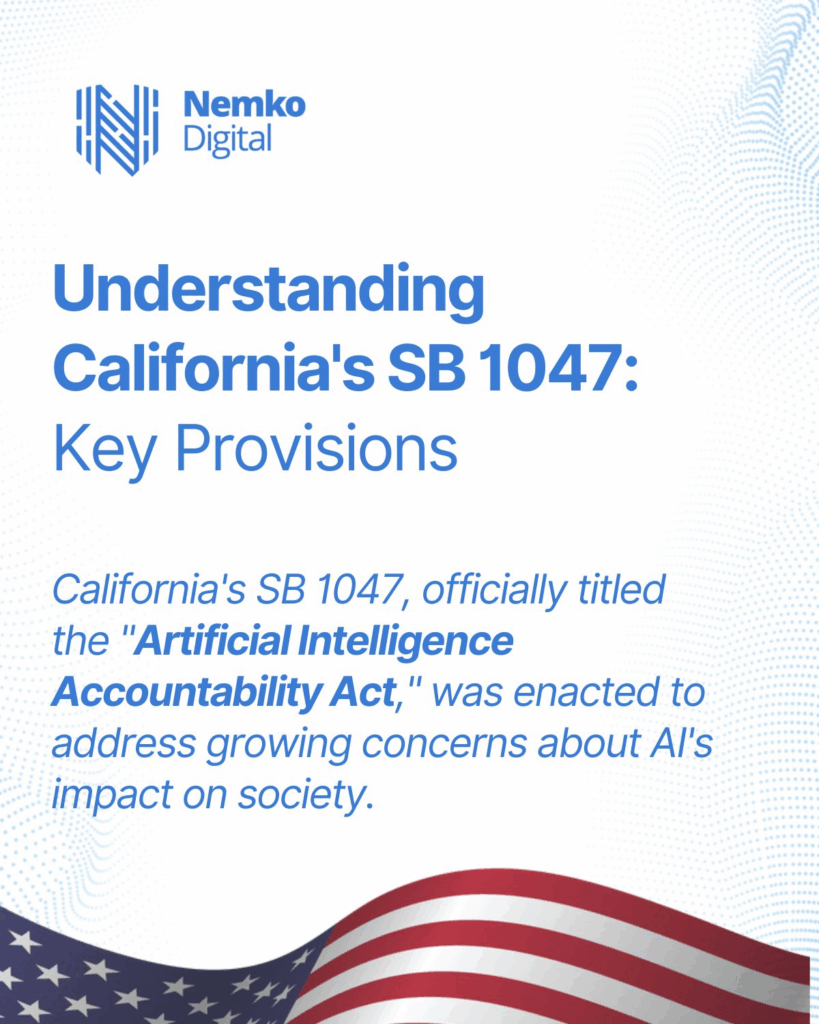 Nemko
Digital

Understanding California's SB 1047: Key Provisions

California's SB 1047, officially titled the "Artificial Intelligence Accountability Act," was enacted to address growing concerns about AI's impact on society.